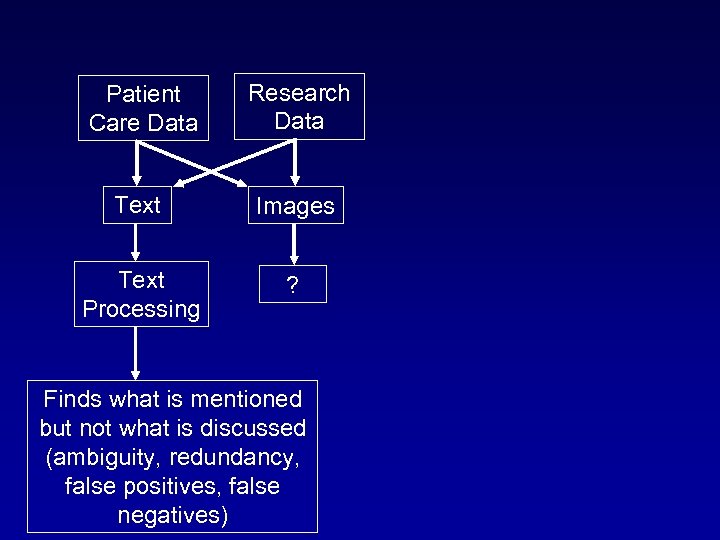 Patient Care Data

Research Data

Text

Images

Text Processing

?

Finds what is mentioned but not what is discussed (ambiguity, redundancy, false positives, false negatives)